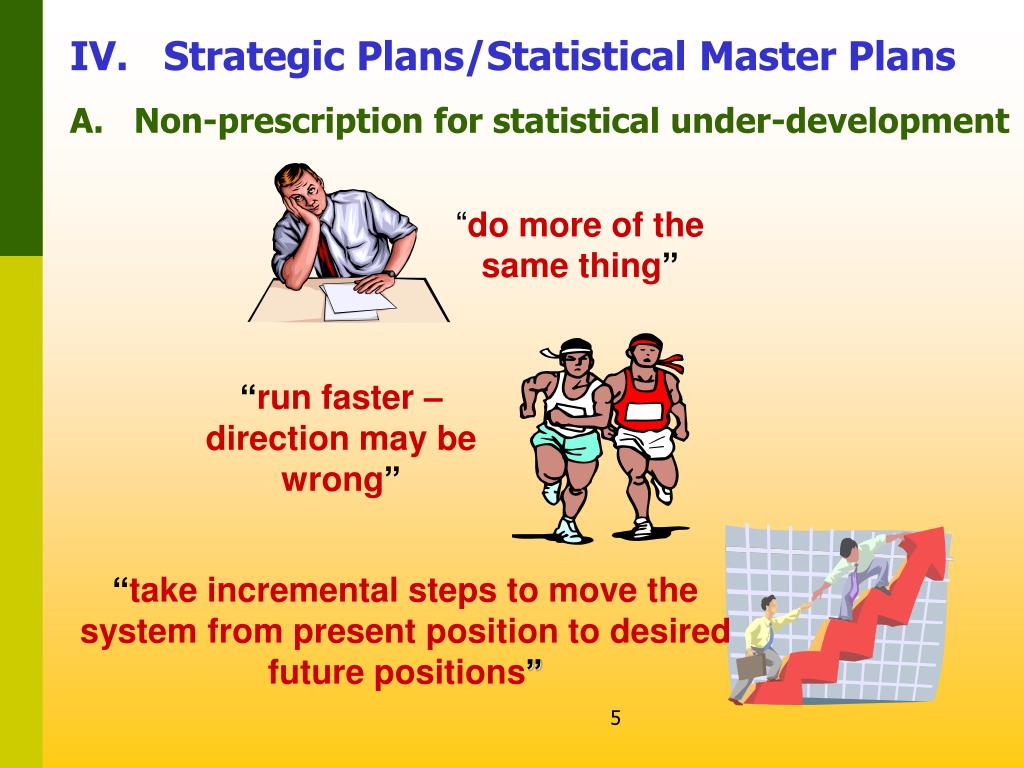 IV. Strategic Plans/Statistical Master Plans

A. Non-prescription for statistical under-development

“do more of the same thing”

“run faster – direction may be wrong”

“take incremental steps to move the system from present position to desired future positions”

5